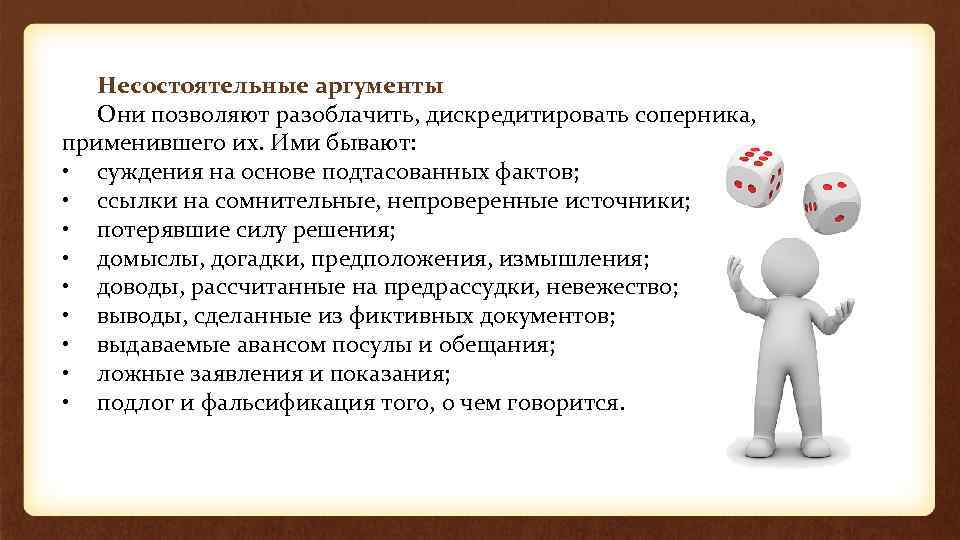 Несостоятельные аргументы

Они позволяют разоблачить, дискредитировать соперника, применившего их. Ими бывают:

• суждения на основе подтасованных фактов;
• ссылки на сомнительные, непроверенные источники;
• потерявшие силу решения;
• домыслы, догадки, предположения, измышления;
• доводы, рассчитанные на предрассудки, невежество;
• выводы, сделанные из фиктивных документов;
• выдаваемые авансом посулы и обещания;
• ложные заявления и показания;
• подлог и фальсификация того, о чем говорится.